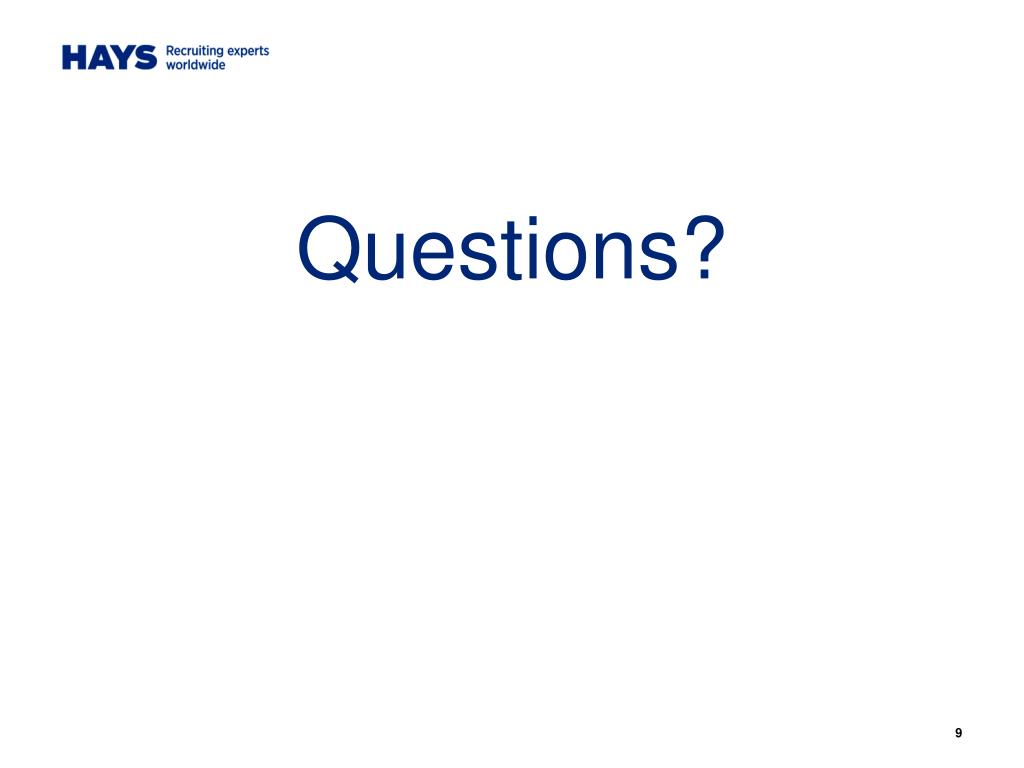 HAYS Recruiting experts worldwide

Questions?

9